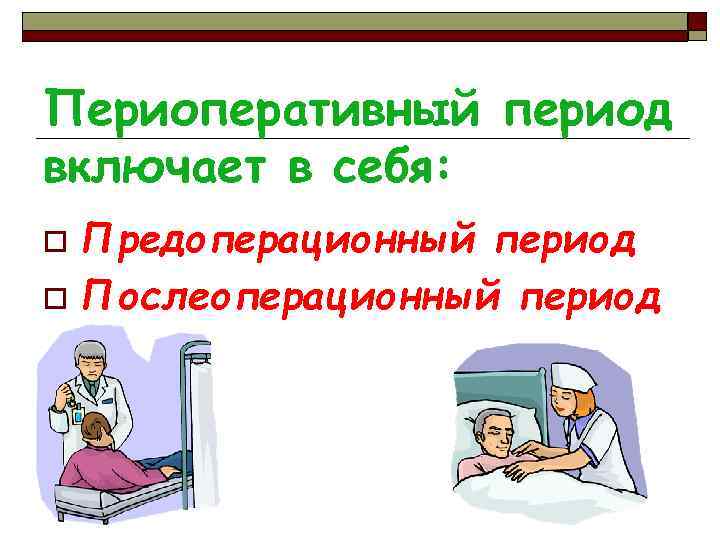 Периоперативный период включает в себя:

Предоперационный период

Послеоперационный период